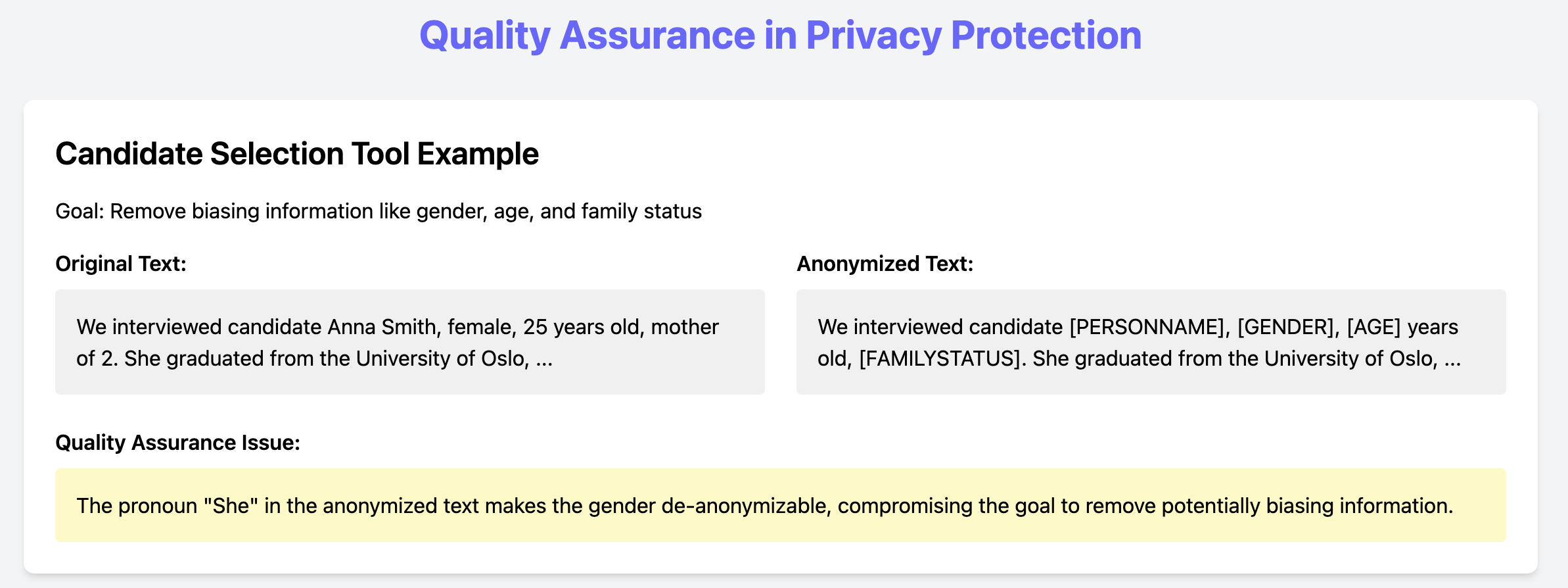 Quality Assurance in Privacy Protection

Candidate Selection Tool Example

Goal: Remove biasing information like gender, age, and family status

Original Text:

We interviewed candidate Anna Smith, female, 25 years old, mother of 2. She graduated from the University of Oslo, ...

Anonymized Text:

We interviewed candidate [PERSONNAME], [GENDER], [AGE] years old, [FAMILYSTATUS]. She graduated from the University of Oslo, ...

Quality Assurance Issue:

The pronoun "She" in the anonymized text makes the gender de-anonymizable, compromising the goal to remove potentially biasing information.